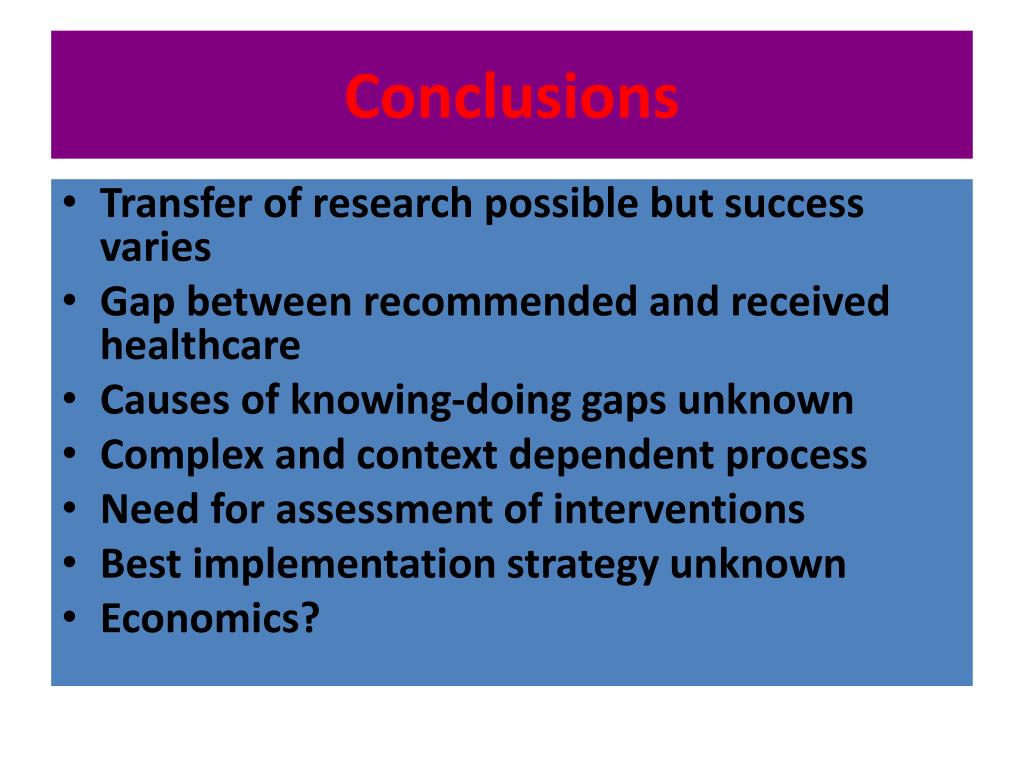 Conclusions

• Transfer of research possible but success varies
• Gap between recommended and received healthcare
• Causes of knowing-doing gaps unknown
• Complex and context dependent process
• Need for assessment of interventions
• Best implementation strategy unknown
• Economics?